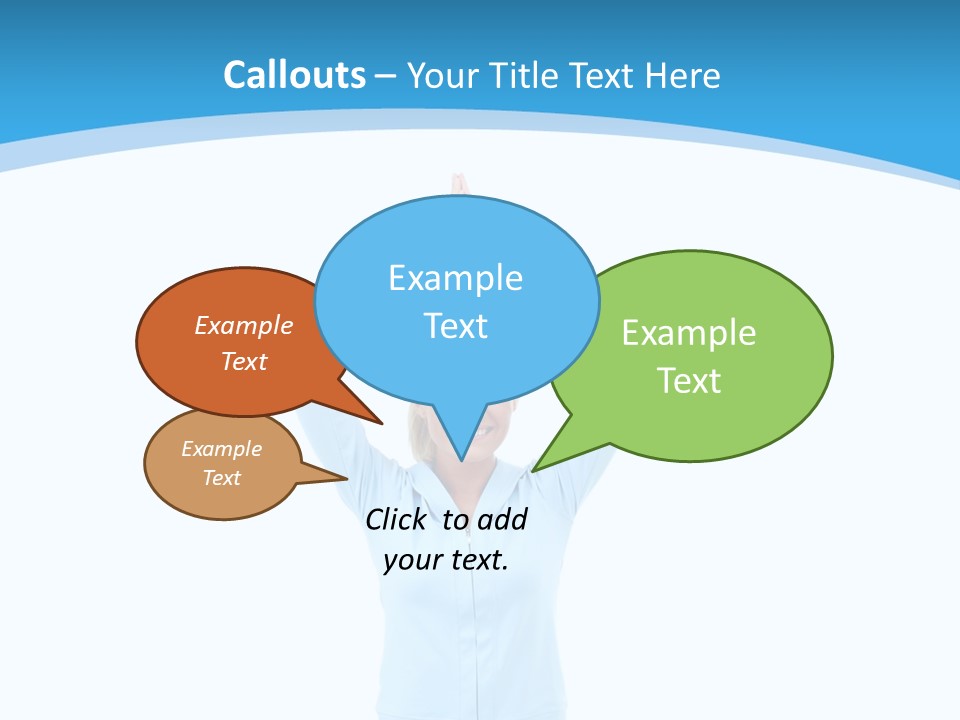 Callouts – Your Title Text Here

Example Text

Example Text

Example Text

Example Text

Click to add your text.